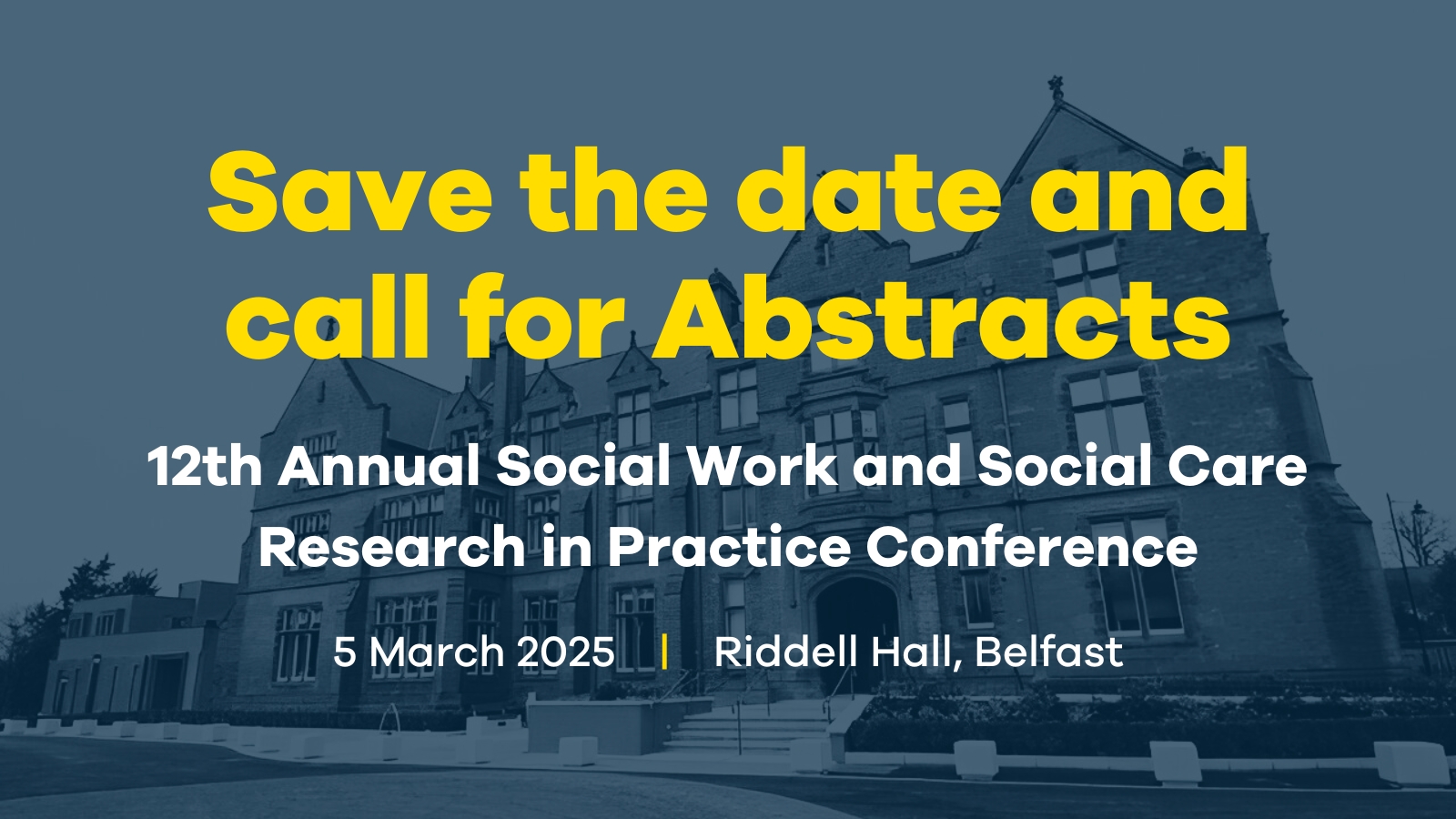 Save the date and call for Abstracts

12th Annual Social Work and Social Care Research in Practice Conference

5 March 2025 | Riddell Hall, Belfast